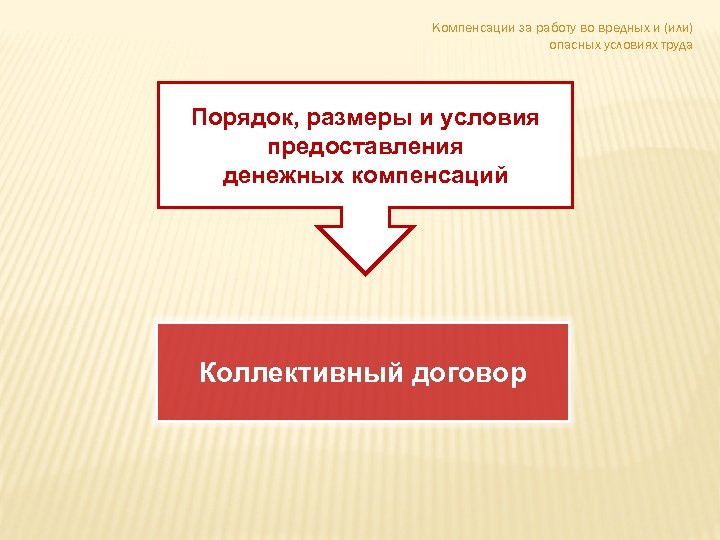 Компенсации за работу во вредных и (или) опасных условиях труда

Порядок, размеры и условия предоставления денежных компенсаций

Коллективный договор